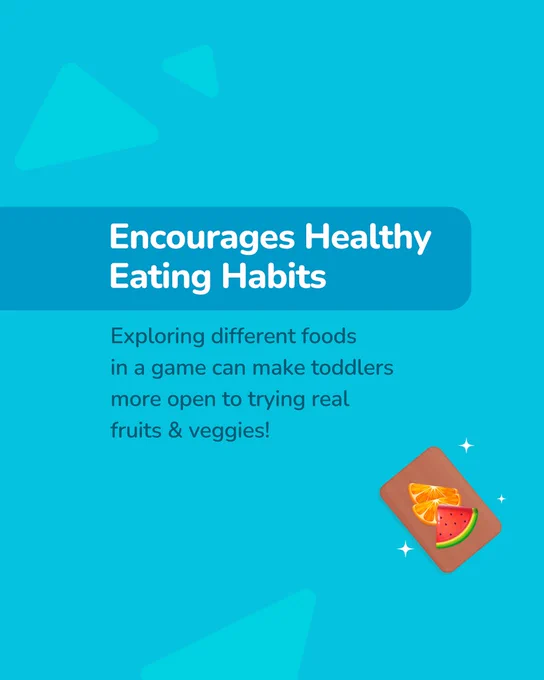 Encourages Healthy Eating Habits

Exploring different foods in a game can make toddlers more open to trying real fruits & veggies!